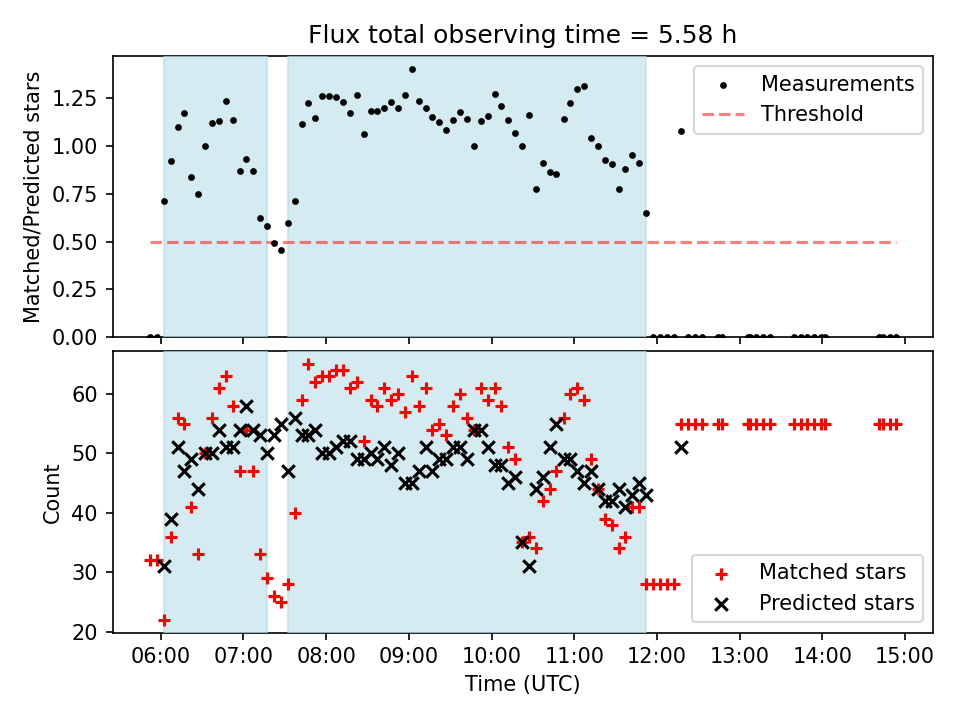 Flux total observing time = 5.58 h

Matched/Predicted stars

1.25
1.00
0.75
0.50
0.25
0.00

Measurements
Threshold

Count

60
50
40
30
20

Matched stars
Predicted stars

06:00 07:00 08:00 09:00 10:00 11:00 12:00 13:00 14:00 15:00

Time (UTC)